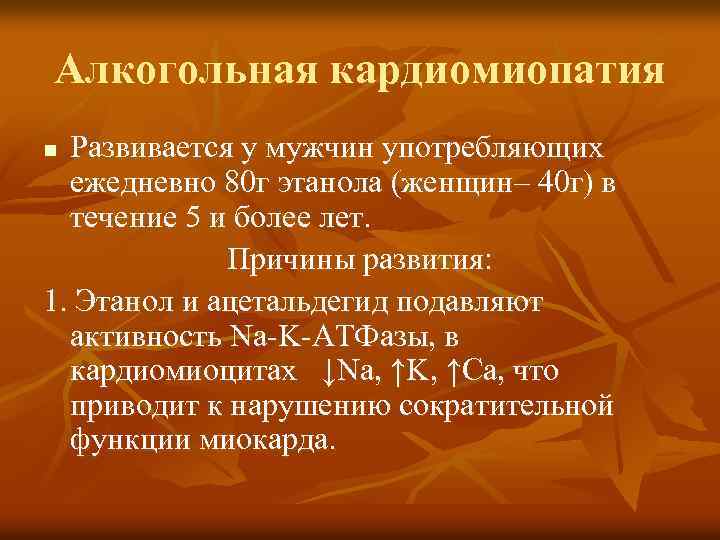 Алкогольная кардиомиопатия

■ Развивается у мужчин употребляющих ежедневно 80г этанола (женщин– 40г) в течение 5 и более лет.

Причины развития:

1. Этанол и ацетальдегид подавляют активность Na-K-АТФазы, в кардиомиоцитах ↓Na, ↑K, ↑Ca, что приводит к нарушению сократительной функции миокарда.